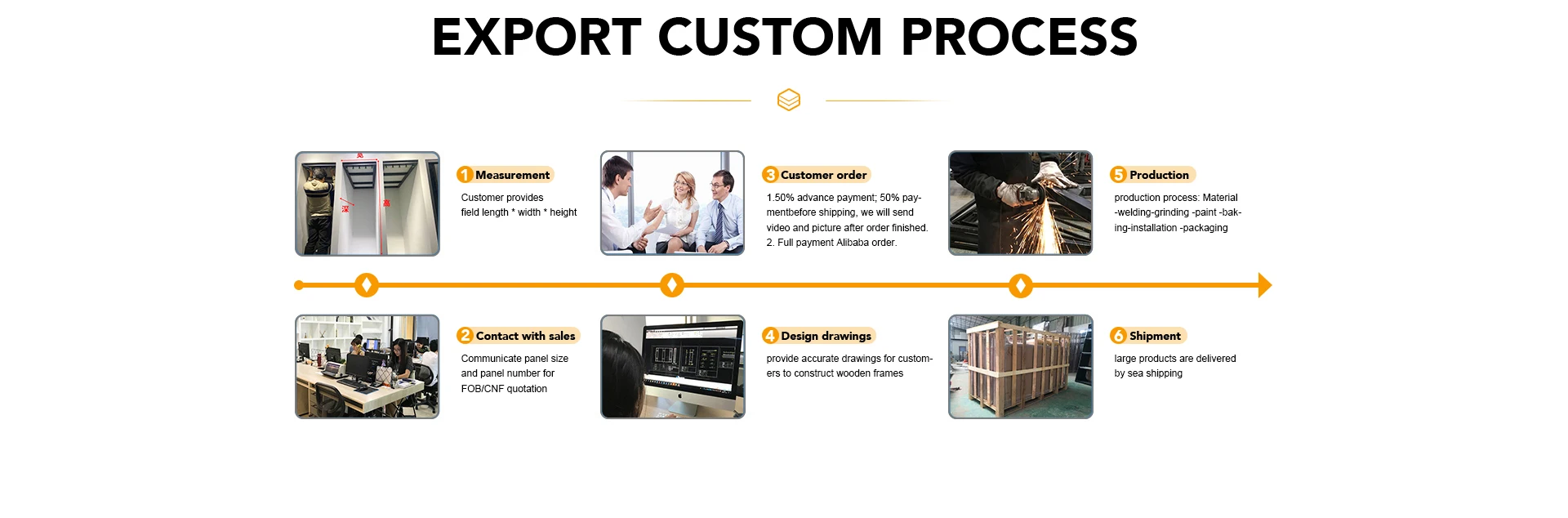 EXPORT CUSTOM PROCESS

宽
深
高

1 Measurement
Customer provides field length * width * height

3 Customer order
1.50% advance payment; 50% paymentbefore shipping, we will send video and picture after order finished.
2. Full payment Alibaba order.

5 Production
production process: Material -welding-grinding -paint -baking-installation -packaging

2 Contact with sales
Communicate panel size and panel number for FOB/CNF quotation

4 Design drawings
provide accurate drawings for customers to construct wooden frames

6 Shipment
large products are delivered by sea shipping